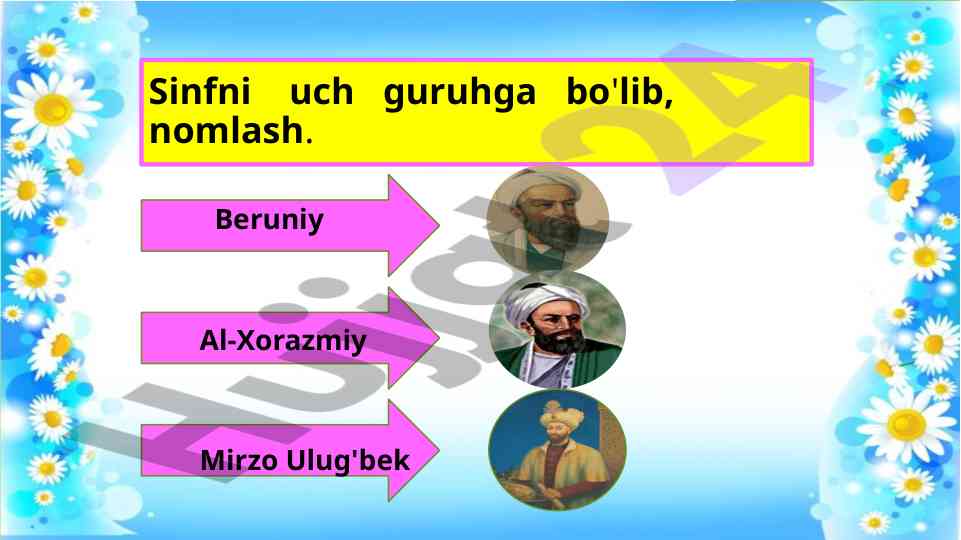 Sinfni uch guruhga bo'lib, nomlash.

Beruniy

Al-Xorazmiy

Mirzo Ulug'bek

Hujjat24